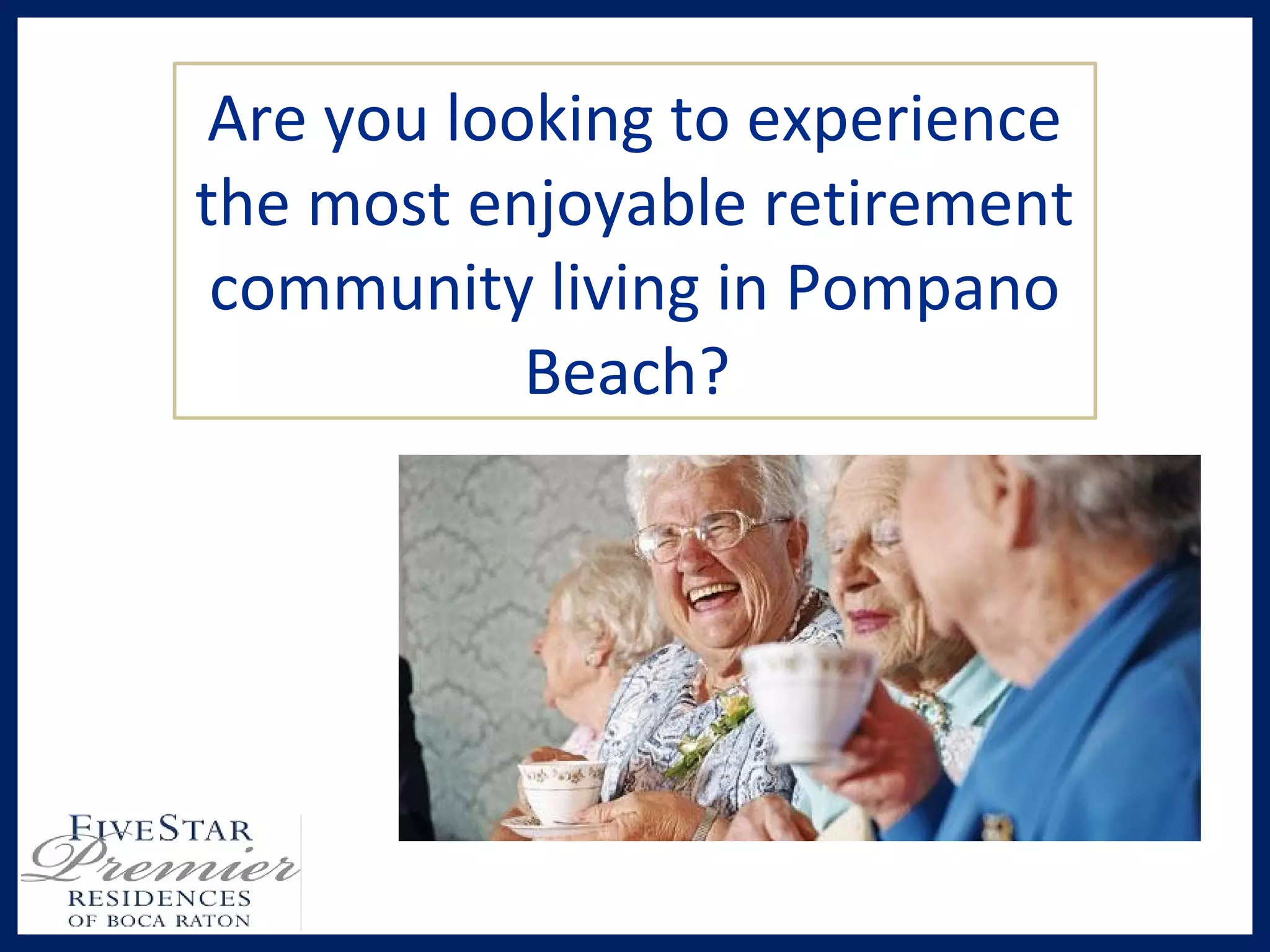 Are you looking to experience the most enjoyable retirement community living in Pompano Beach?

FIVESTAR
Premier
RESIDENCES
OF BOCA RATON